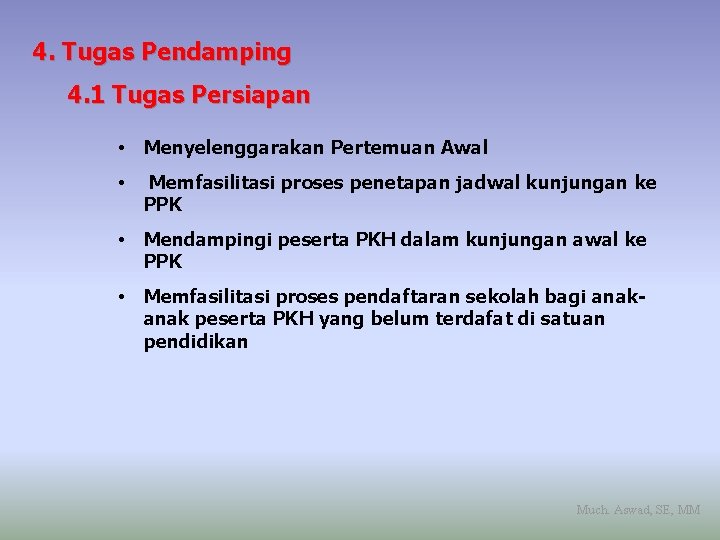 4. Tugas Pendamping

4.1 Tugas Persiapan

• Menyelenggarakan Pertemuan Awal

• Memfasilitasi proses penetapan jadwal kunjungan ke PPK

• Mendampingi peserta PKH dalam kunjungan awal ke PPK

• Memfasilitasi proses pendaftaran sekolah bagi anak-anak peserta PKH yang belum terdafat di satuan pendidikan

Much. Aswad, SE, MM